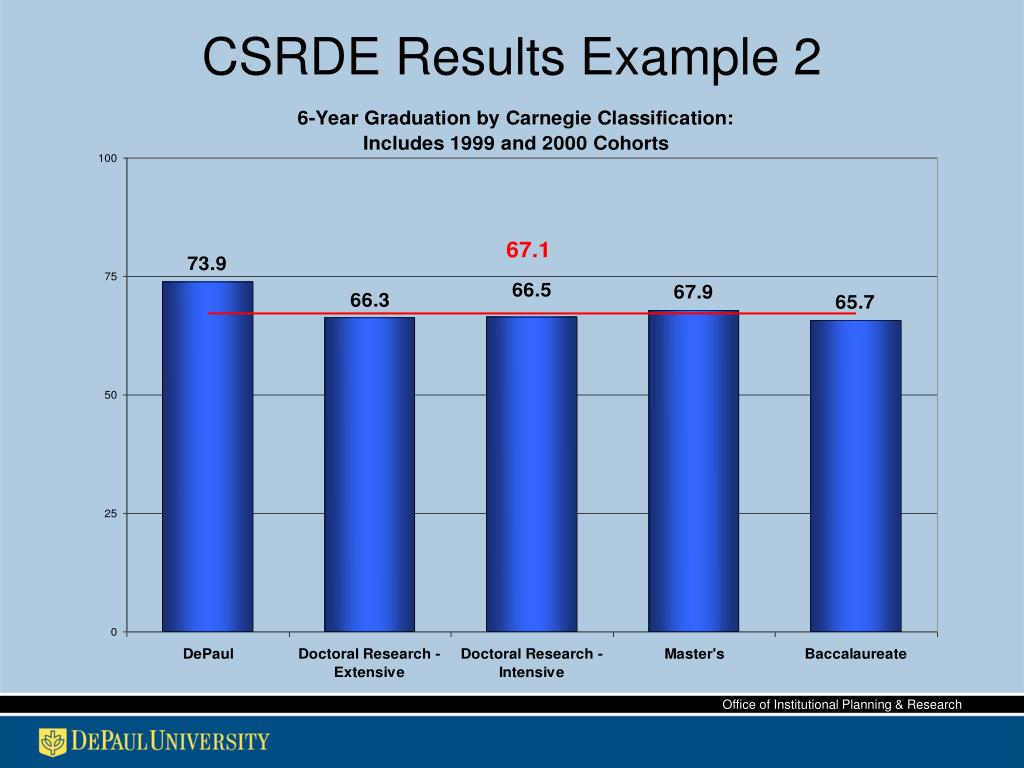 CSRDE Results Example 2

6-Year Graduation by Carnegie Classification:
Includes 1999 and 2000 Cohorts

100
75
50
25
0

67.1

73.9
66.3
66.5
67.9
65.7

DePaul
Doctoral Research - Extensive
Doctoral Research - Intensive
Master's
Baccalaureate

Office of Institutional Planning & Research

DEPAUL UNIVERSITY